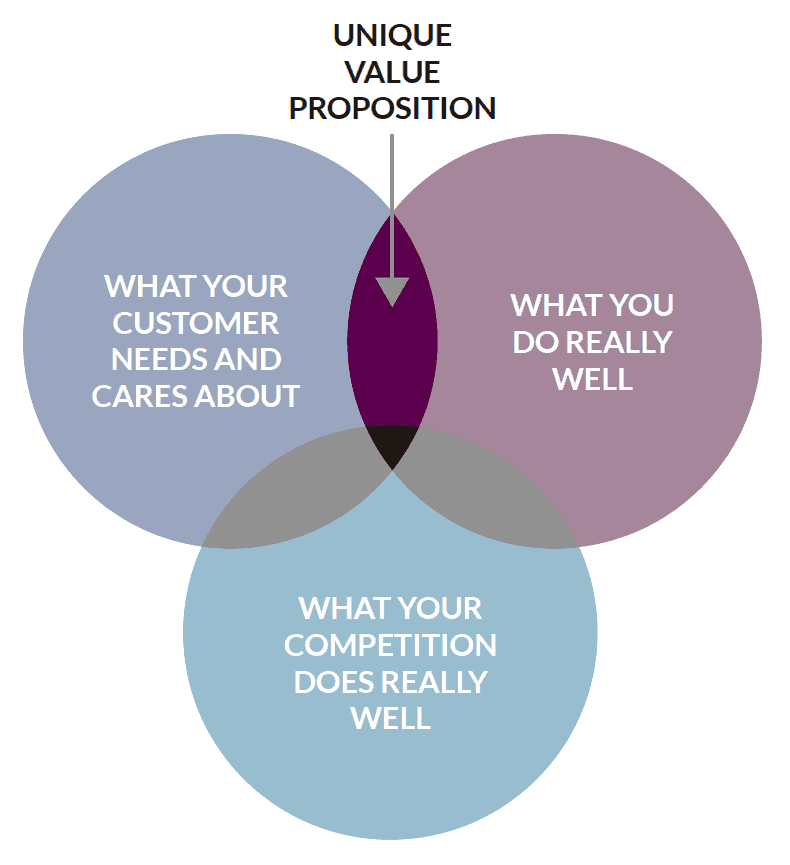 UNIQUE VALUE PROPOSITION

WHAT YOUR CUSTOMER NEEDS AND CARES ABOUT

WHAT YOU DO REALLY WELL

WHAT YOUR COMPETITION DOES REALLY WELL